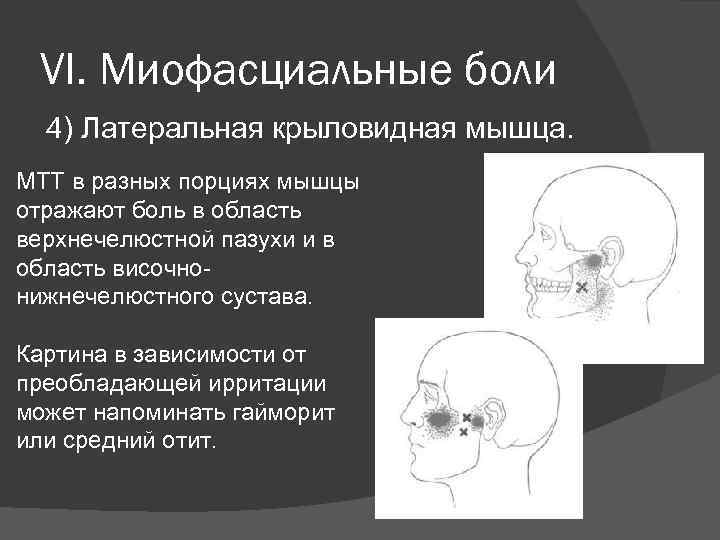 VI. Миофасциальные боли

4) Латеральная крыловидная мышца.

МТТ в разных порциях мышцы отражают боль в область верхнечелюстной пазухи и в область височно-нижнечелюстного сустава.

Картина в зависимости от преобладающей ирритации может напоминать гайморит или средний отит.